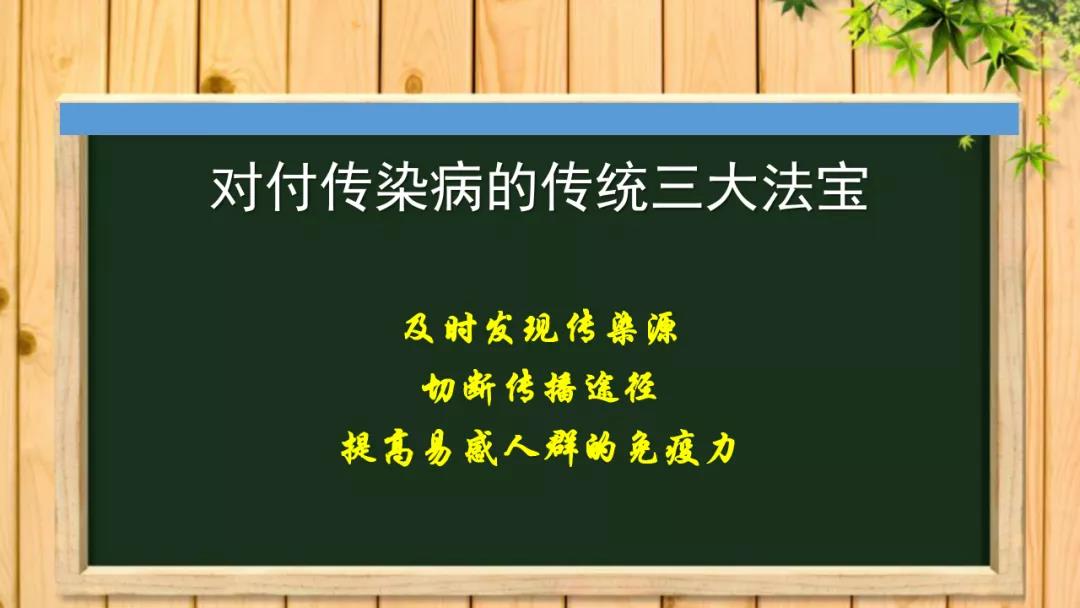 对付传染病的传统三大法宝

及时发现传染源
切断传播途径
提高易感人群的免疫力